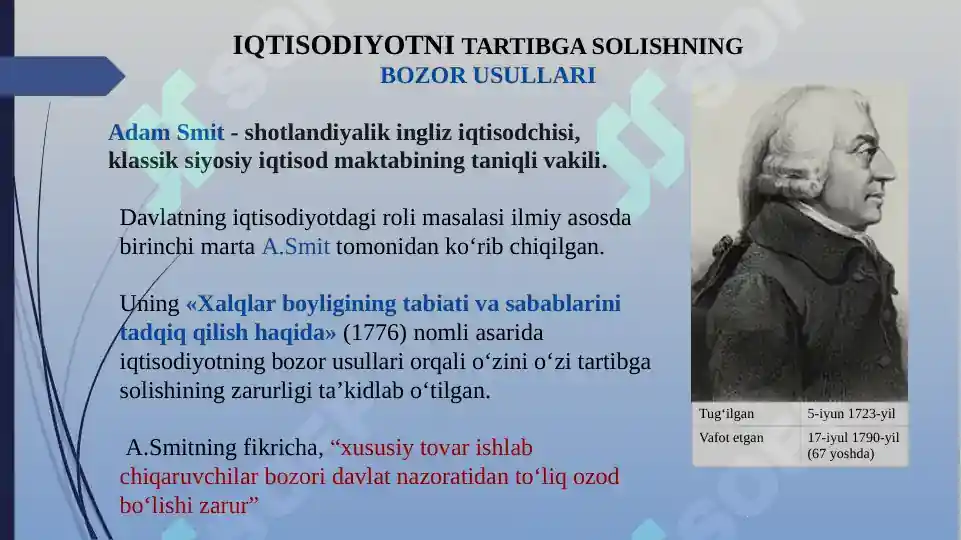 IQTISODIYOTNI TARTIBGA SOLISHNING
BOZOR USULLARI

Adam Smit - shotlandiyalik ingliz iqtisodchisi, klassik siyosiy iqtisod maktabining taniqli vakili.

Davlatning iqtisodiyotdagi roli masalasi ilmiy asosda birinchi marta A.Smit tomonidan ko‘rib chiqilgan.

Uning «Xalqlar boyligining tabiati va sabablarini tadqiq qilish haqida» (1776) nomli asarida iqtisodiyotning bozor usullari orqali o‘zini o‘zi tartibga solishining zarurligi ta’kidlab o‘tilgan.

A.Smitning fikricha, “xususiy tovar ishlab chiqaruvchilar bozori davlat nazoratidan to‘liq ozod bo‘lishi zarur”

| Tug‘ilgan | 5-iyun 1723-yil |
|---|---|
| Vafot etgan | 17-iyul 1790-yil (67 yoshda) |